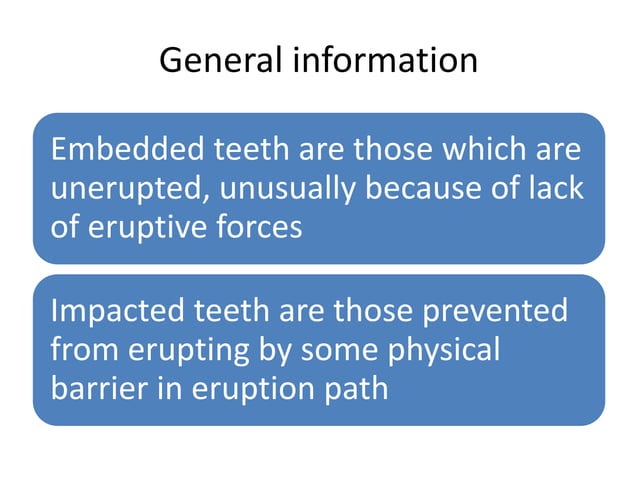 General information

Embedded teeth are those which are unerupted, unusually because of lack of eruptive forces

Impacted teeth are those prevented from erupting by some physical barrier in eruption path